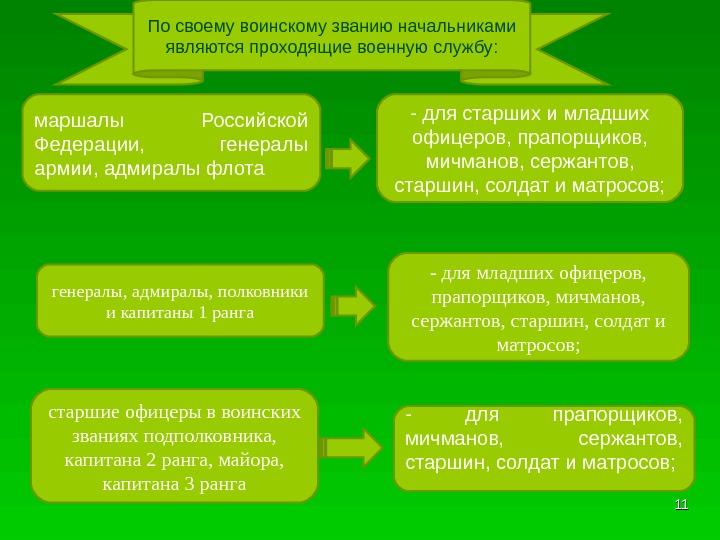 По своему воинскому званию начальниками являются проходящие военную службу:

маршалы Российской Федерации, генералы армии, адмиралы флота

- для старших и младших офицеров, прапорщиков, мичманов, сержантов, старшин, солдат и матросов;

генералы, адмиралы, полковники и капитаны 1 ранга

- для младших офицеров, прапорщиков, мичманов, сержантов, старшин, солдат и матросов;

старшие офицеры в воинских званиях подполковника, капитана 2 ранга, майора, капитана 3 ранга

- для прапорщиков, мичманов, сержантов, старшин, солдат и матросов;

11